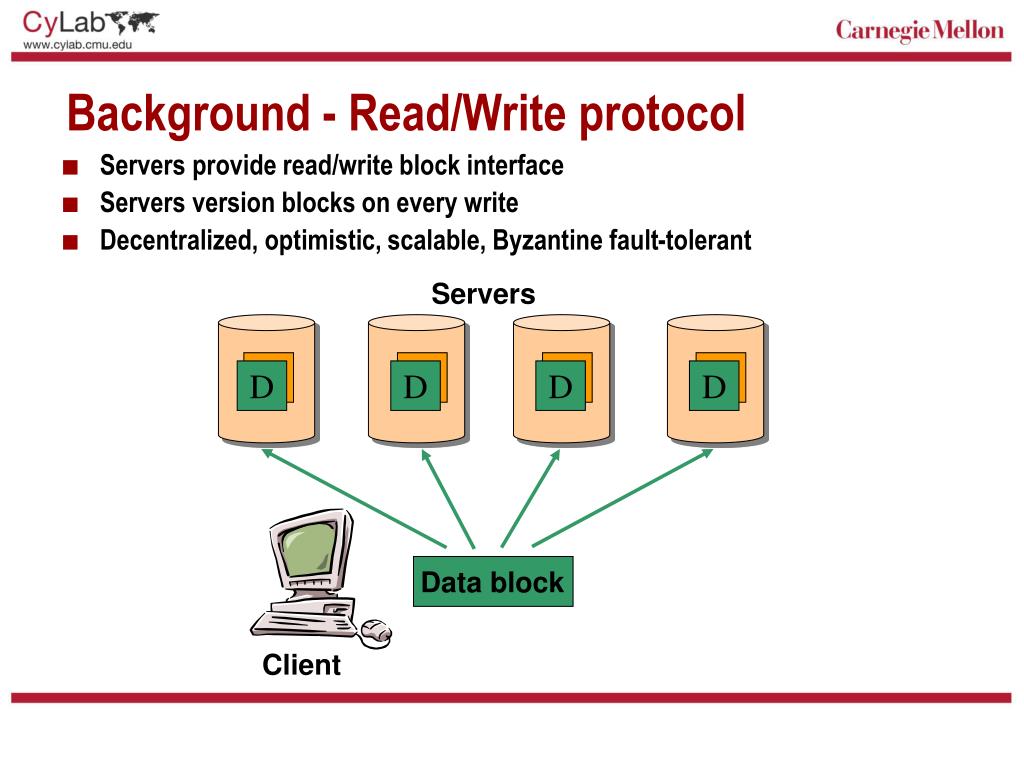 CyLab
www.cylab.cmu.edu

Carnegie Mellon

Background - Read/Write protocol

■ Servers provide read/write block interface
■ Servers version blocks on every write
■ Decentralized, optimistic, scalable, Byzantine fault-tolerant

Servers

D D D D

Data block

Client